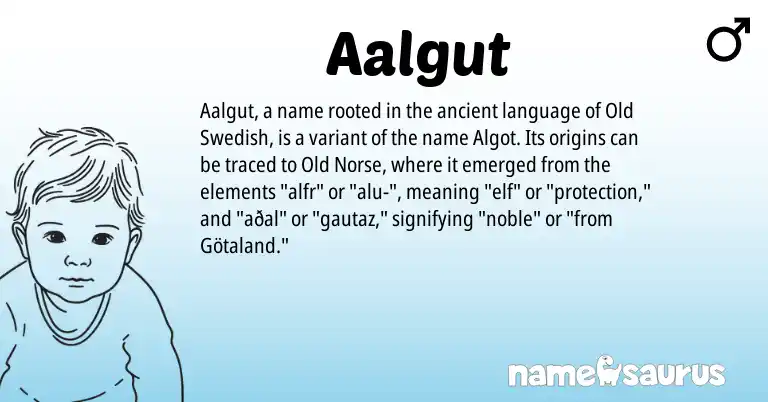 Aalgut

♂

Aalgut, a name rooted in the ancient language of Old Swedish, is a variant of the name Algot. Its origins can be traced to Old Norse, where it emerged from the elements "alfr" or "alu-", meaning "elf" or "protection," and "aðal" or "gautaz," signifying "noble" or "from Götaland."

namesaurus